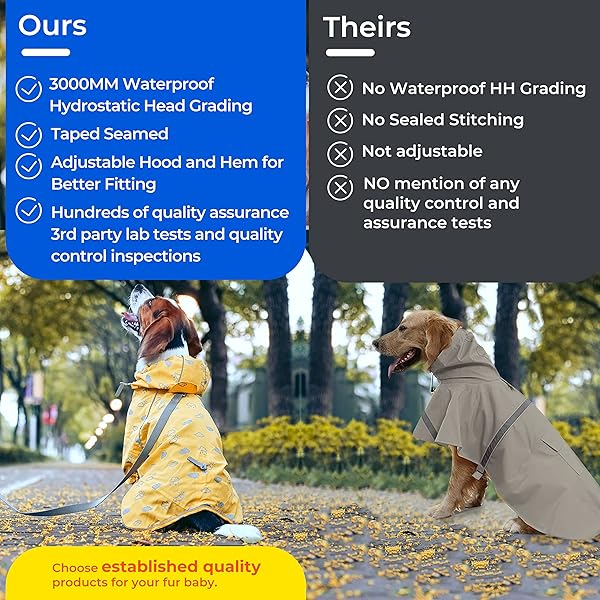 Ours

3000MM Waterproof Hydrostatic Head Grading

Taped Seamed

Adjustable Hood and Hem for Better Fitting

Hundreds of quality assurance 3rd party lab tests and quality control inspections

Theirs

No Waterproof HH Grading

No Sealed Stitching

Not adjustable

NO mention of any quality control and assurance tests

Choose established quality products for your fur baby.